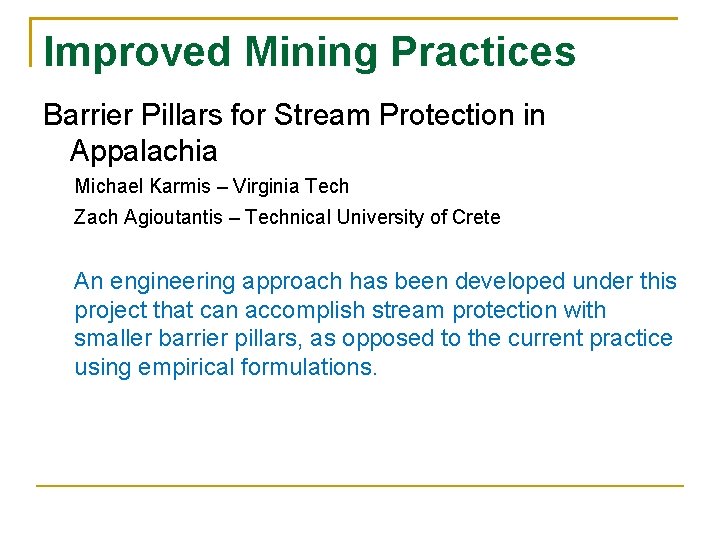 Improved Mining Practices

Barrier Pillars for Stream Protection in Appalachia

Michael Karmis – Virginia Tech

Zach Agioutantis – Technical University of Crete

An engineering approach has been developed under this project that can accomplish stream protection with smaller barrier pillars, as opposed to the current practice using empirical formulations.